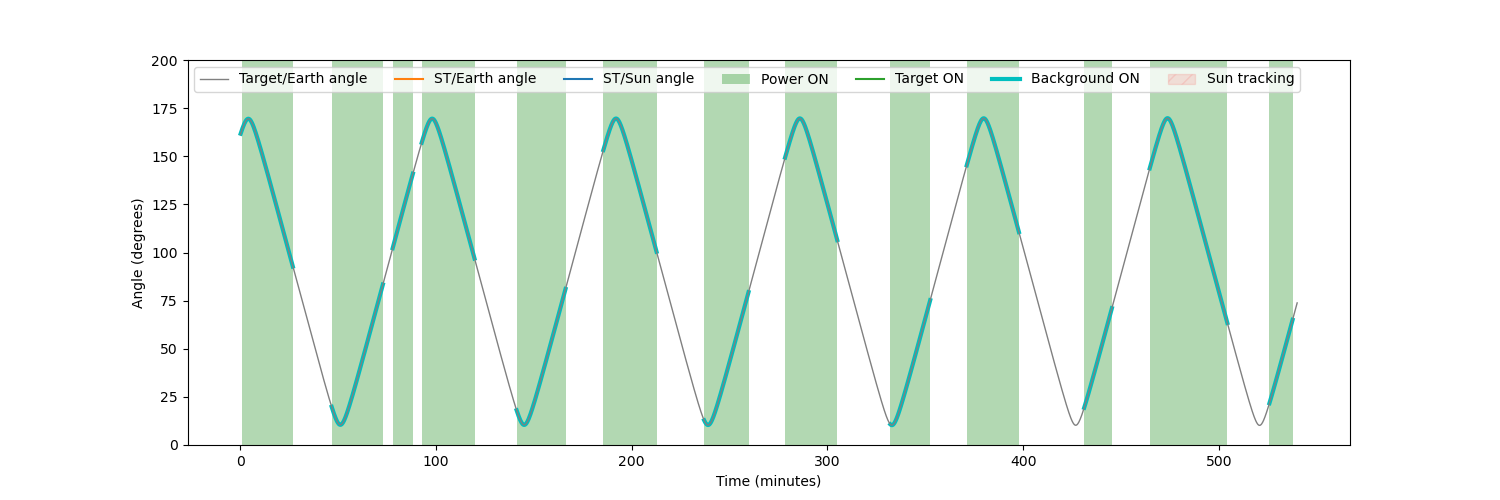 Target/Earth angle
ST/Earth angle
ST/Sun angle
Power ON
Target ON
Background ON
Sun tracking

200
175
150
125
100
75
50
25
0

Angle (degrees)

0
100
200
300
400
500

Time (minutes)